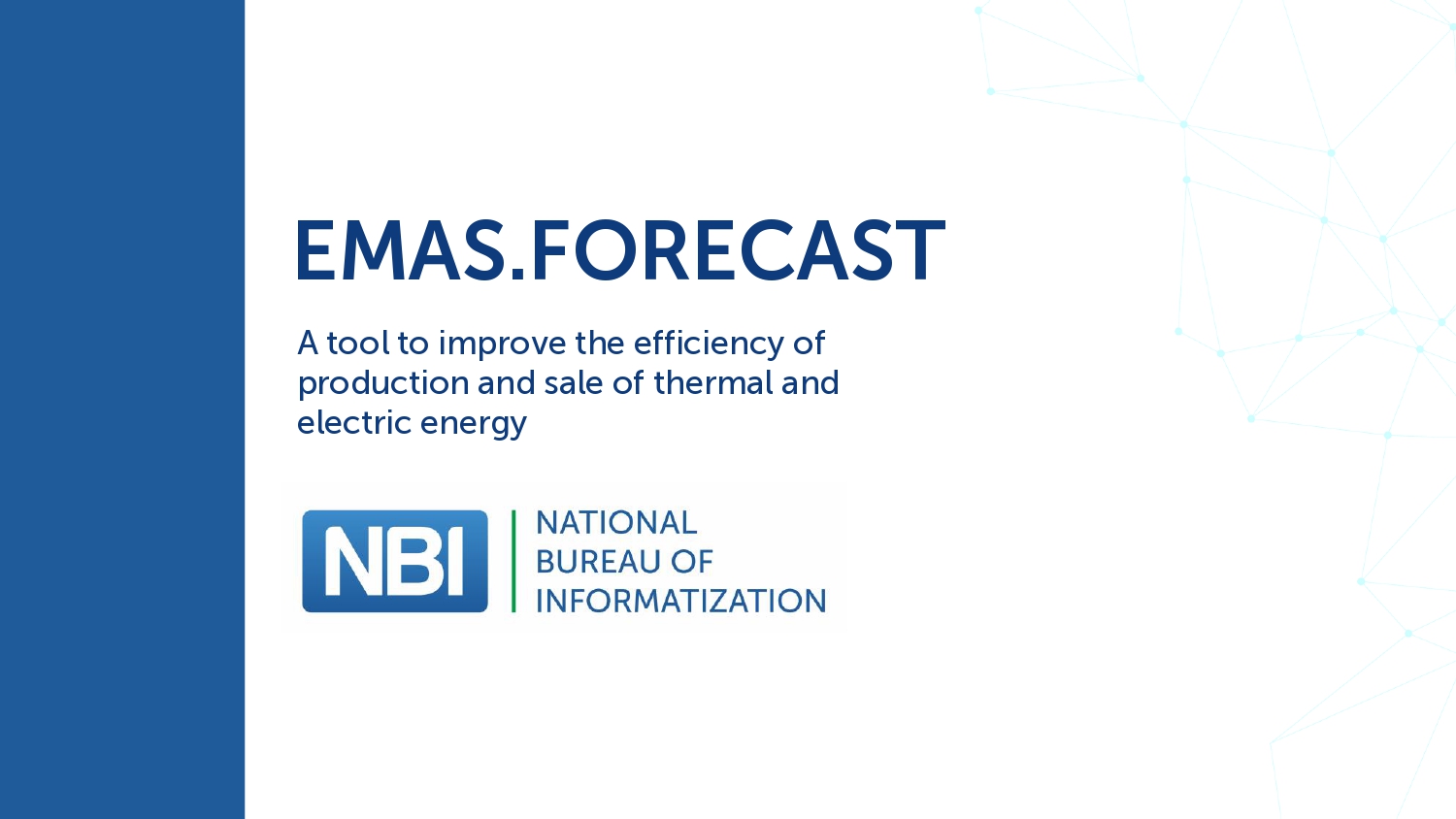 EMAS.FORECAST

A tool to improve the efficiency of production and sale of thermal and electric energy

NBI

NATIONAL
BUREAU OF
INFORMATIZATION